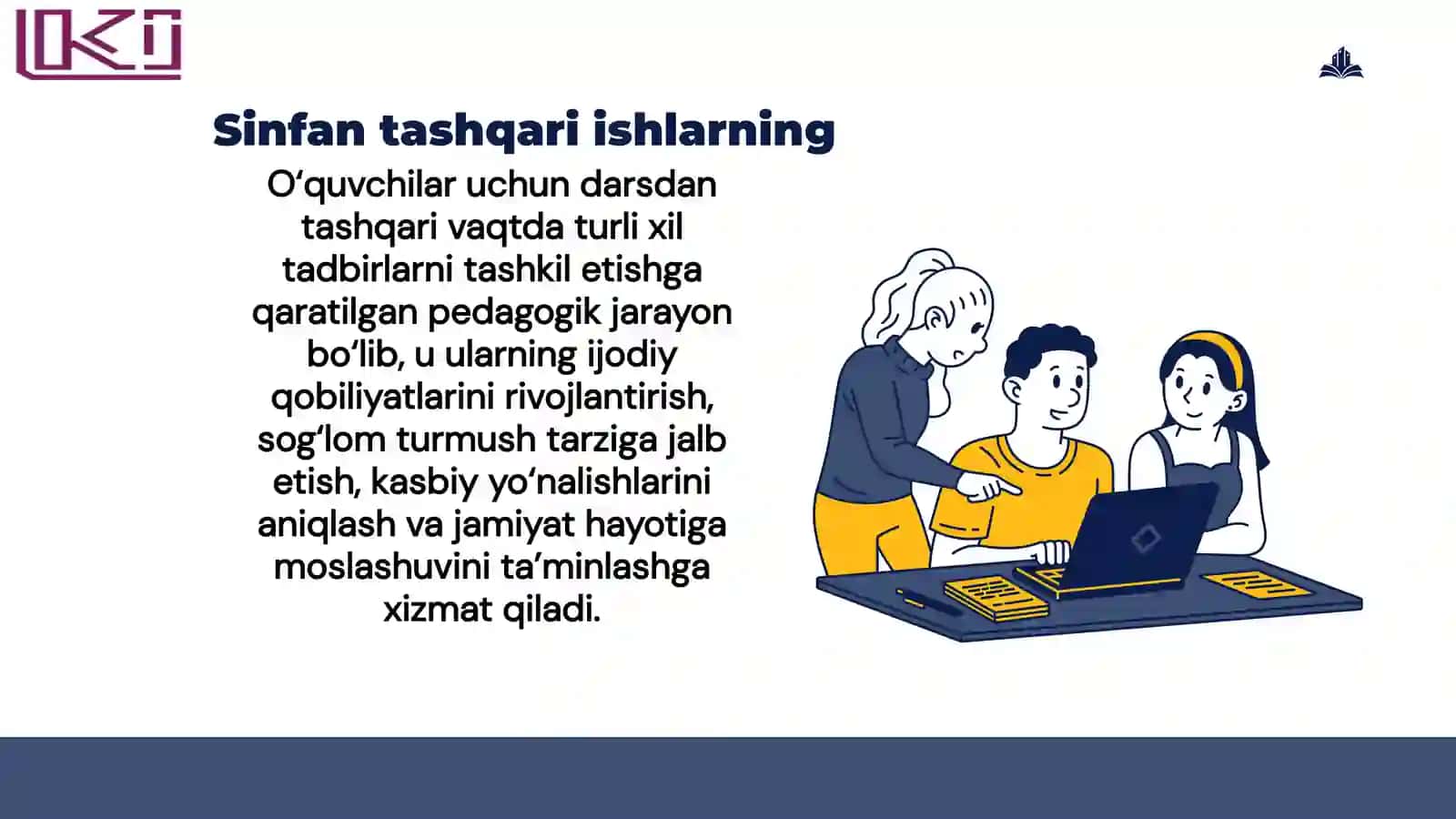 Sinfan tashqari ishlarning

O‘quvchilar uchun darsdan tashqari vaqtda turli xil tadbirlarni tashkil etishga qaratilgan pedagogik jarayon bo‘lib, u ularning ijodiy qobiliyatlarini rivojlantirish, sog‘lom turmush tarziga jalb etish, kasbiy yo‘nalishlarini aniqlash va jamiyat hayotiga moslashuvini ta’minlashga xizmat qiladi.